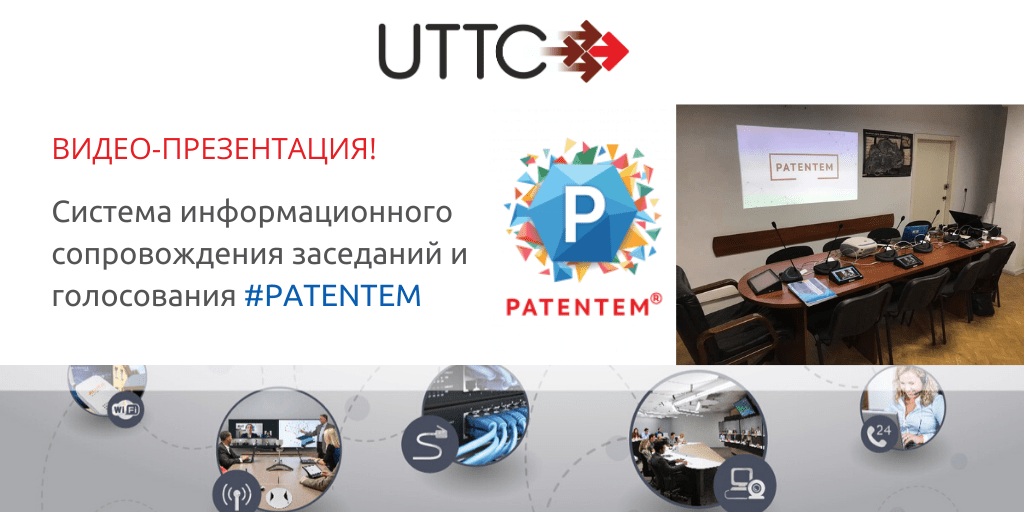 UTTC

ВИДЕО-ПРЕЗЕНТАЦИЯ!

Система информационного сопровождения заседаний и голосования #PATENTEM

P

PATENTEM®

PATENTEM

WiFi

24